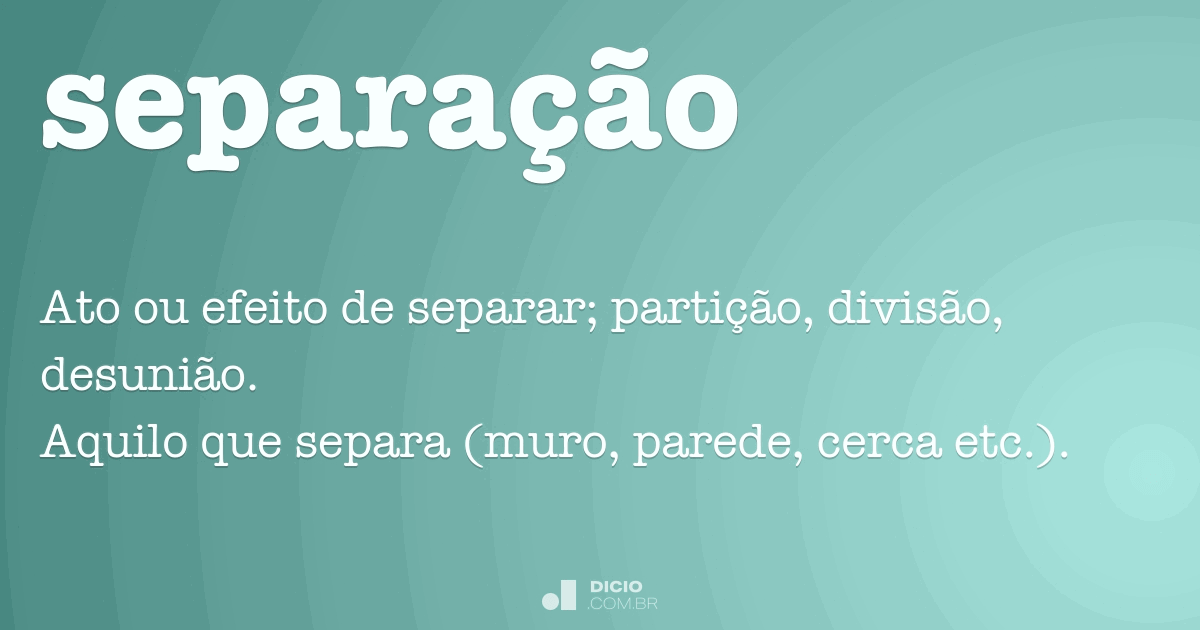 separação

Ato ou efeito de separar; partição, divisão, desunião.
Aquilo que separa (muro, parede, cerca etc.).

DICIO
.COM.BR